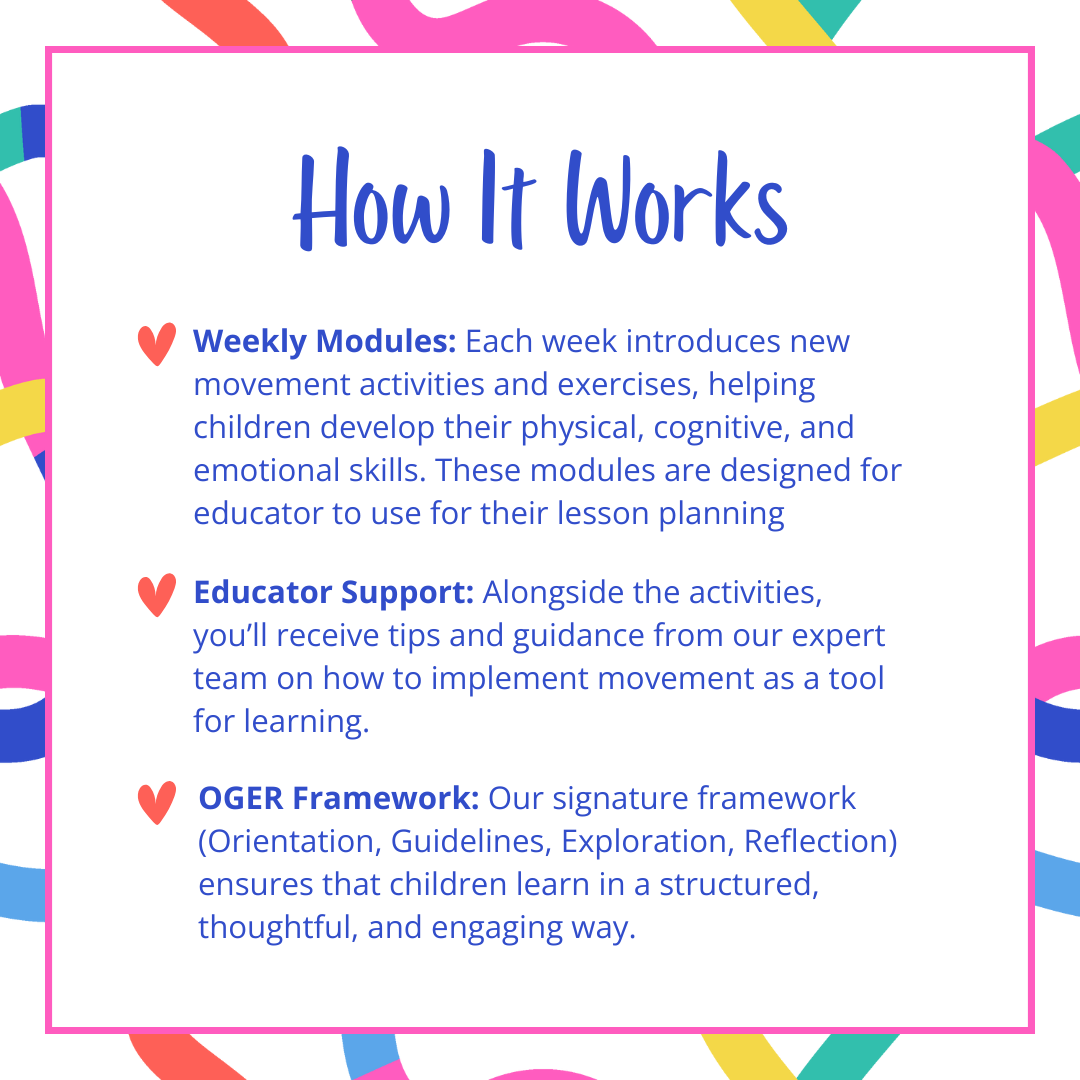 How It Works

Weekly Modules: Each week introduces new movement activities and exercises, helping children develop their physical, cognitive, and emotional skills. These modules are designed for educator to use for their lesson planning

Educator Support: Alongside the activities, you'll receive tips and guidance from our expert team on how to implement movement as a tool for learning.

OGER Framework: Our signature framework (Orientation, Guidelines, Exploration, Reflection) ensures that children learn in a structured, thoughtful, and engaging way.